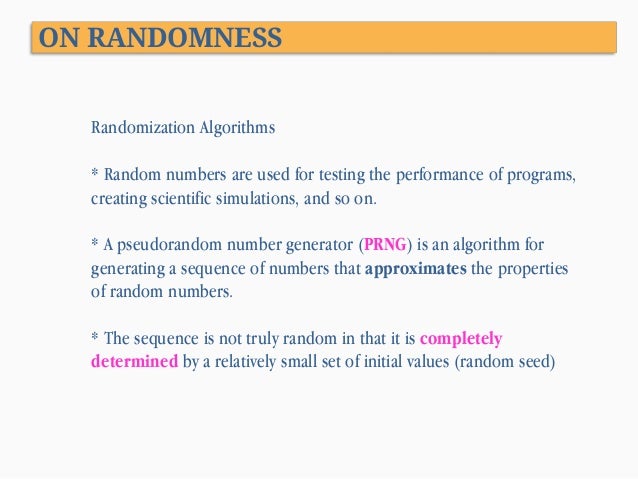 ON RANDOMNESS

Randomization Algorithms

* Random numbers are used for testing the performance of programs, creating scientific simulations, and so on.

* A pseudorandom number generator (PRNG) is an algorithm for generating a sequence of numbers that approximates the properties of random numbers.

* The sequence is not truly random in that it is completely determined by a relatively small set of initial values (random seed)